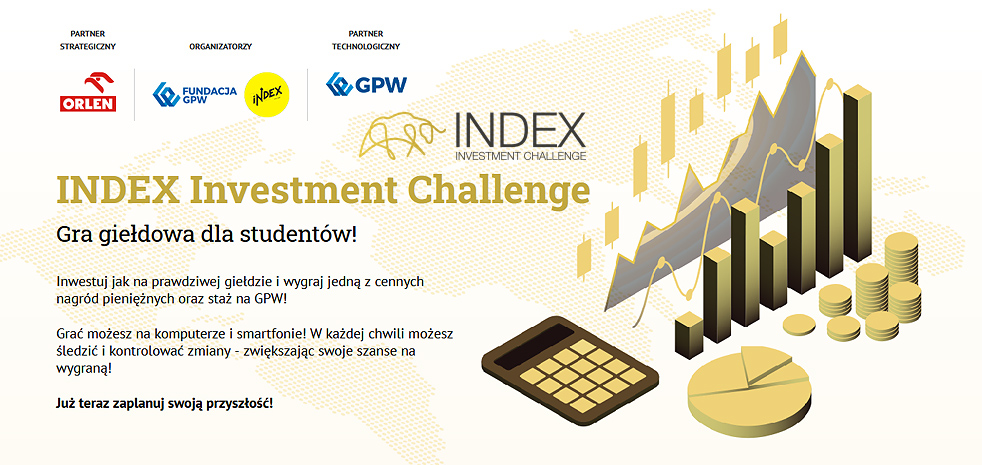 PARTNER STRATEGICZNY

ORLEN

ORGANIZATORZY

FUNDACJA GPW

INDEX

PARTNER TECHNOLOGICZNY

GPW

INDEX
INVESTMENT CHALLENGE

INDEX Investment Challenge

Gra giełdowa dla studentów!

Inwestuj jak na prawdziwej giełdzie i wygraj jedną z cennych nagród pieniężnych oraz staż na GPW!

Grać możesz na komputerze i smartfonie! W każdej chwili możesz śledzić i kontrolować zmiany - zwiększając swoje szanse na wygraną!

Już teraz zaplanuj swoją przyszłość!